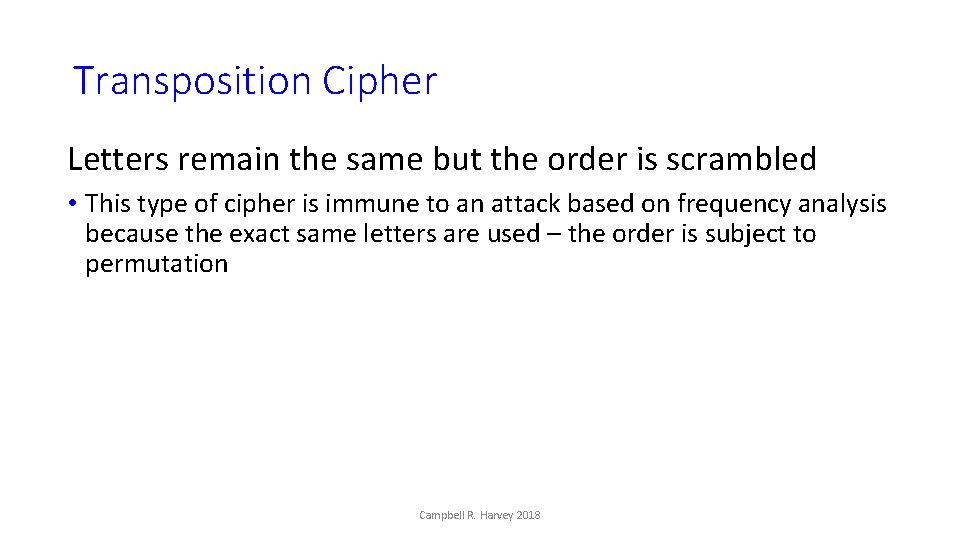 Transposition Cipher

Letters remain the same but the order is scrambled

• This type of cipher is immune to an attack based on frequency analysis because the exact same letters are used – the order is subject to permutation

Campbell R. Harvey 2018